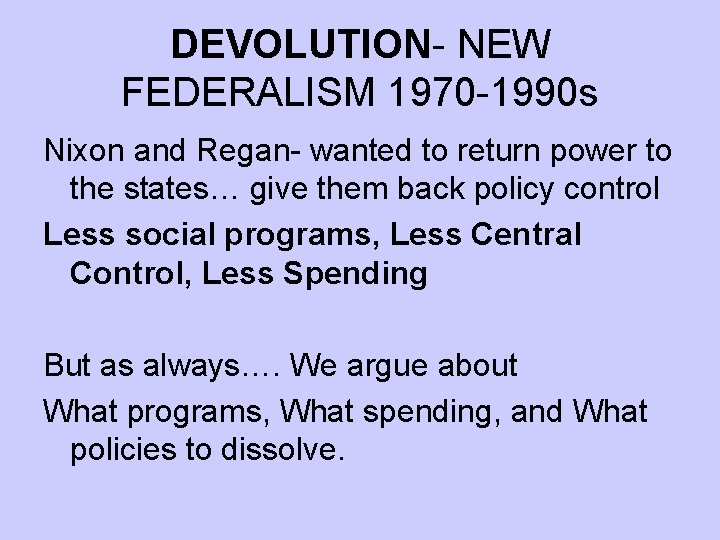 DEVOLUTION- NEW FEDERALISM 1970-1990s

Nixon and Regan- wanted to return power to the states… give them back policy control

Less social programs, Less Central Control, Less Spending

But as always…. We argue about

What programs, What spending, and What policies to dissolve.